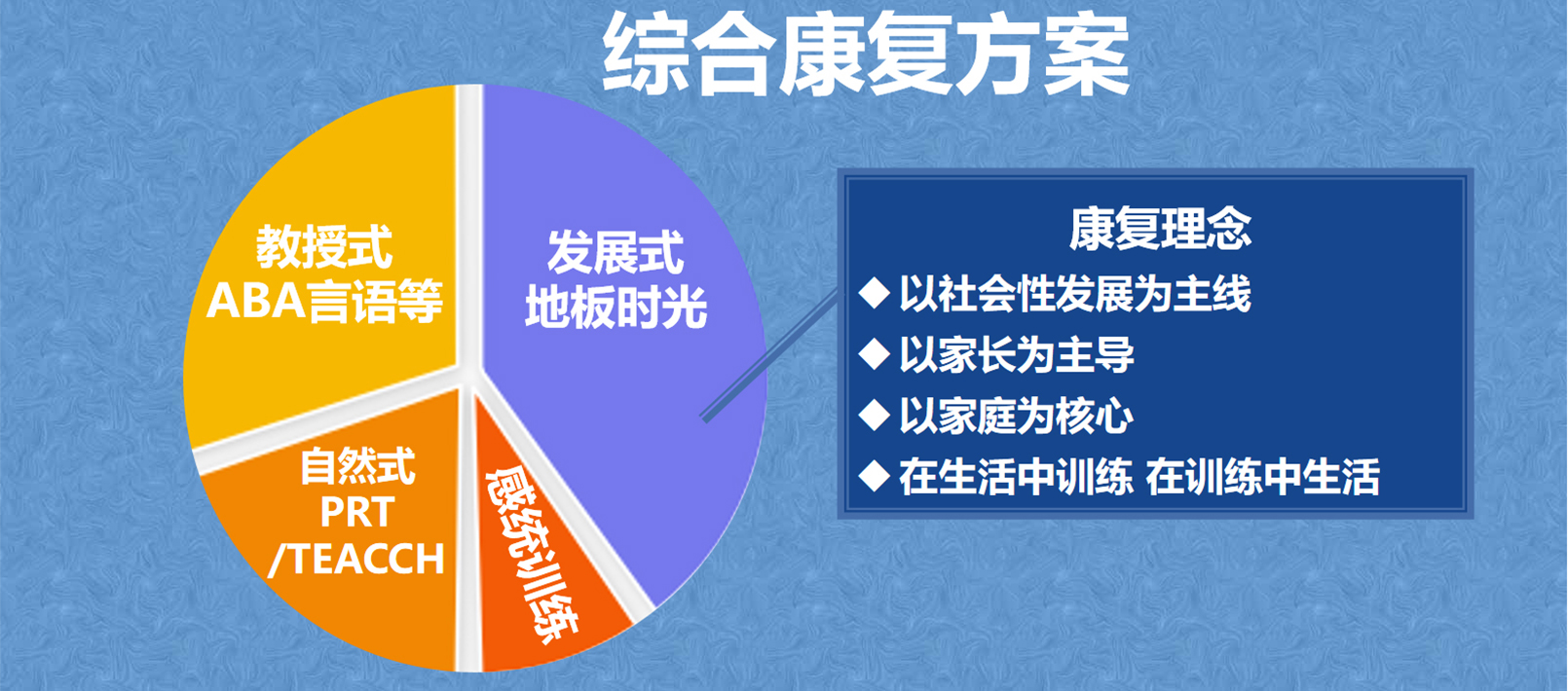 综合康复方案

教授式
ABA言语等

发展式
地板时光

自然式
PRT
/TEACCH

感统训练

康复理念
◆ 以社会性发展为主线
◆ 以家长为主导
◆ 以家庭为核心
◆ 在生活中训练 在训练中生活